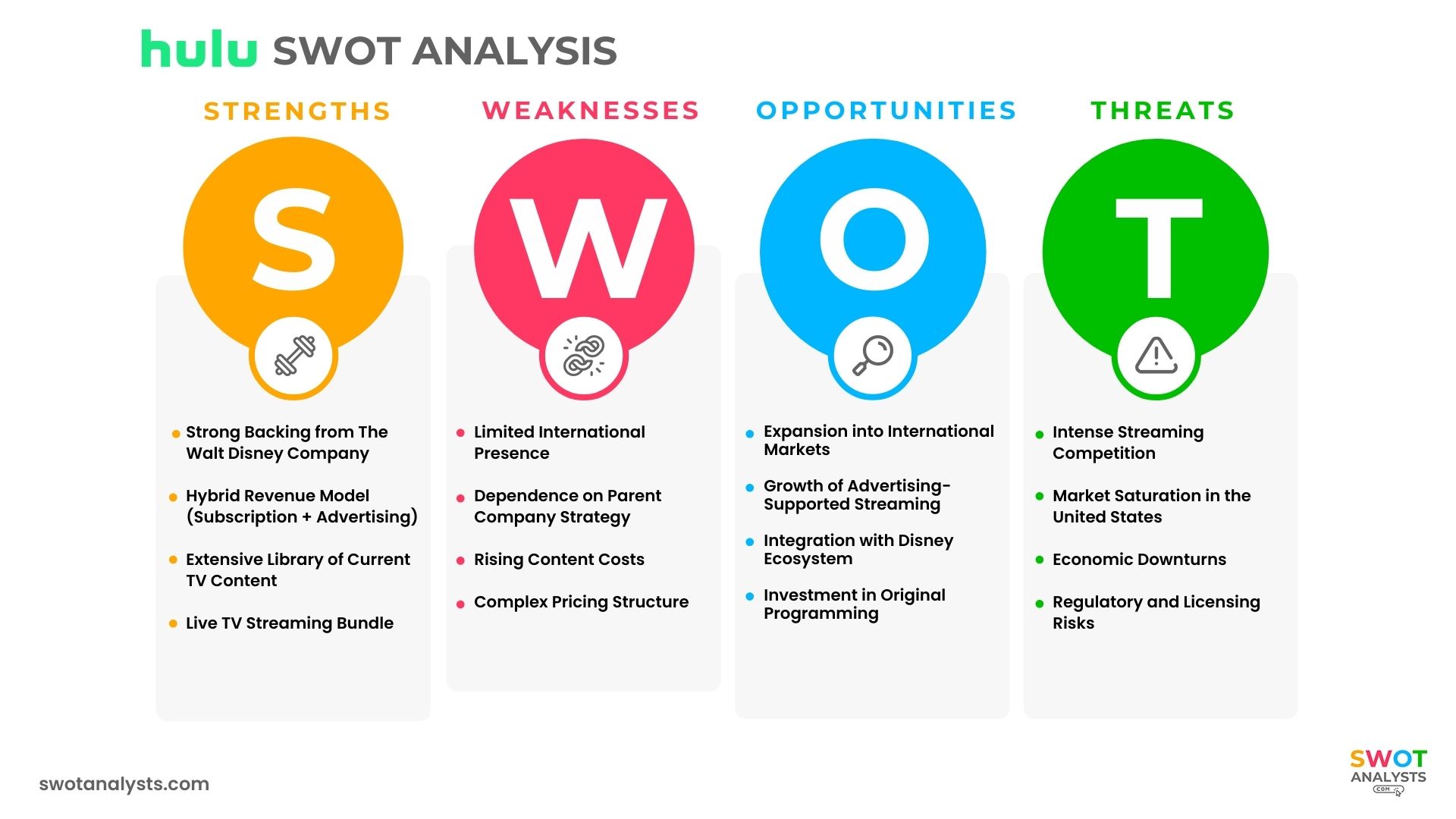 hulu SWOT ANALYSIS

STRENGTHS

S

- Strong Backing from The Walt Disney Company
- Hybrid Revenue Model (Subscription + Advertising)
- Extensive Library of Current TV Content
- Live TV Streaming Bundle

WEAKNESSES

W

- Limited International Presence
- Dependence on Parent Company Strategy
- Rising Content Costs
- Complex Pricing Structure

OPPORTUNITIES

O

- Expansion into International Markets
- Growth of Advertising-Supported Streaming
- Integration with Disney Ecosystem
- Investment in Original Programming

THREATS

T

- Intense Streaming Competition
- Market Saturation in the United States
- Economic Downturns
- Regulatory and Licensing Risks

swotanalysts.com

SWOT ANALYSTS .COM